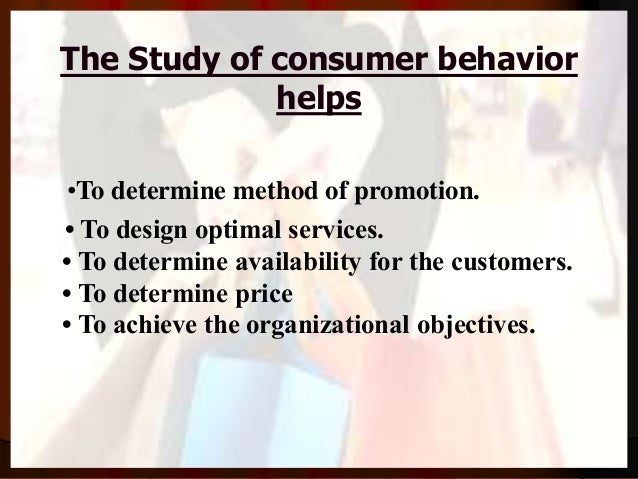 The Study of consumer behavior helps

•To determine method of promotion.
• To design optimal services.
• To determine availability for the customers.
• To determine price
• To achieve the organizational objectives.